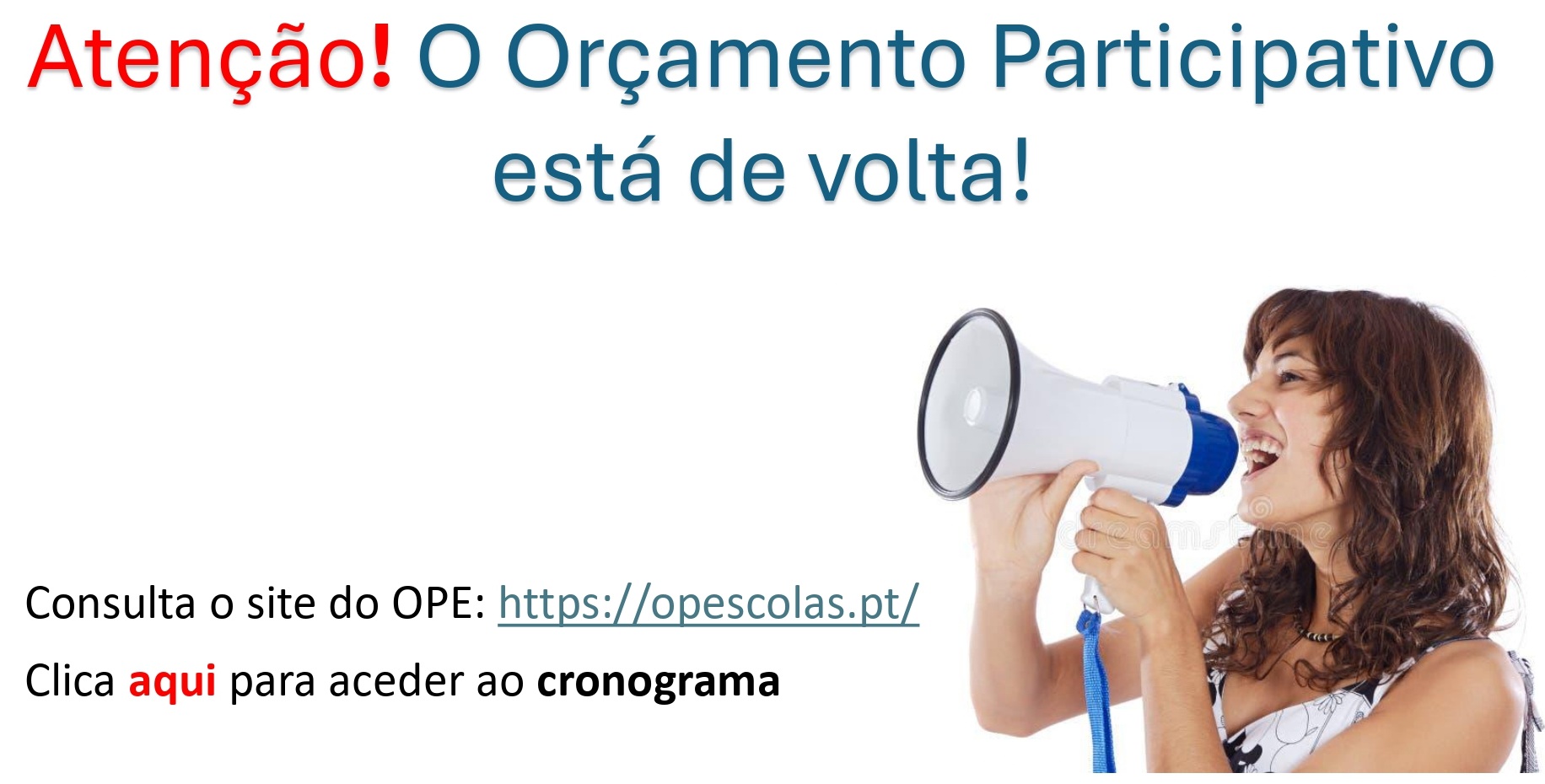 Atenção! O Orçamento Participativo está de volta!

Consulta o site do OPE: https://opescolas.pt/

Clica aqui para aceder ao cronograma